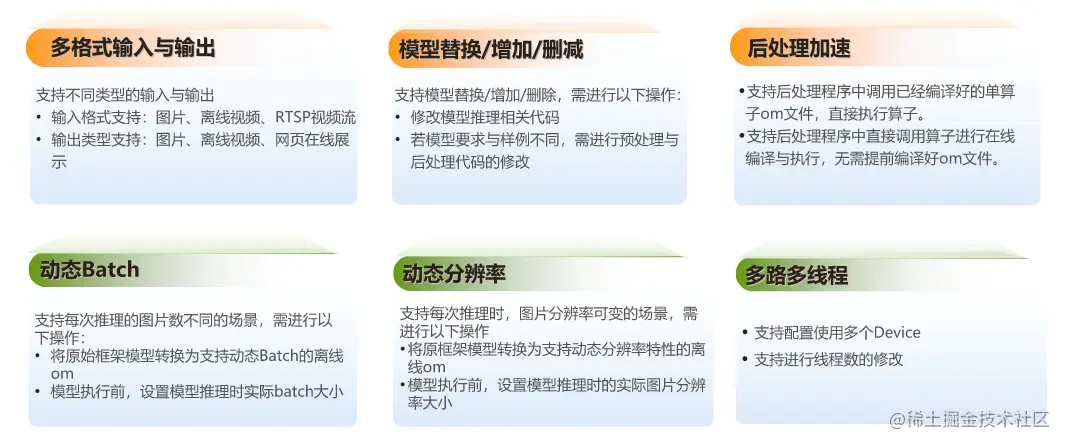 多格式输入与输出

支持不同类型的输入与输出
• 输入格式支持：图片、离线视频、RTSP视频流
• 输出类型支持：图片、离线视频、网页在线展示

模型替换/增加/删减

支持模型替换/增加/删除，需进行以下操作：
• 修改模型推理相关代码
• 若模型要求与样例不同，需进行预处理与后处理代码的修改

后处理加速

•支持后处理程序中调用已经编译好的单算子om文件，直接执行算子。
•支持后处理程序中直接调用算子进行在线编译与执行，无需提前编译好om文件。

动态Batch

支持每次推理的图片数不同的场景，需进行以下操作：
• 将原始框架模型转换为支持动态Batch的离线om
• 模型执行前，设置模型推理时实际batch大小

动态分辨率

支持每次推理时，图片分辨率可变的场景，需进行以下操作
•将原框架模型转换为支持动态分辨率特性的离线om
•模型执行前，设置模型推理时的实际图片分辨率大小

多路多线程

• 支持配置使用多个Device
• 支持进行线程数的修改

@稀土掘金技术社区